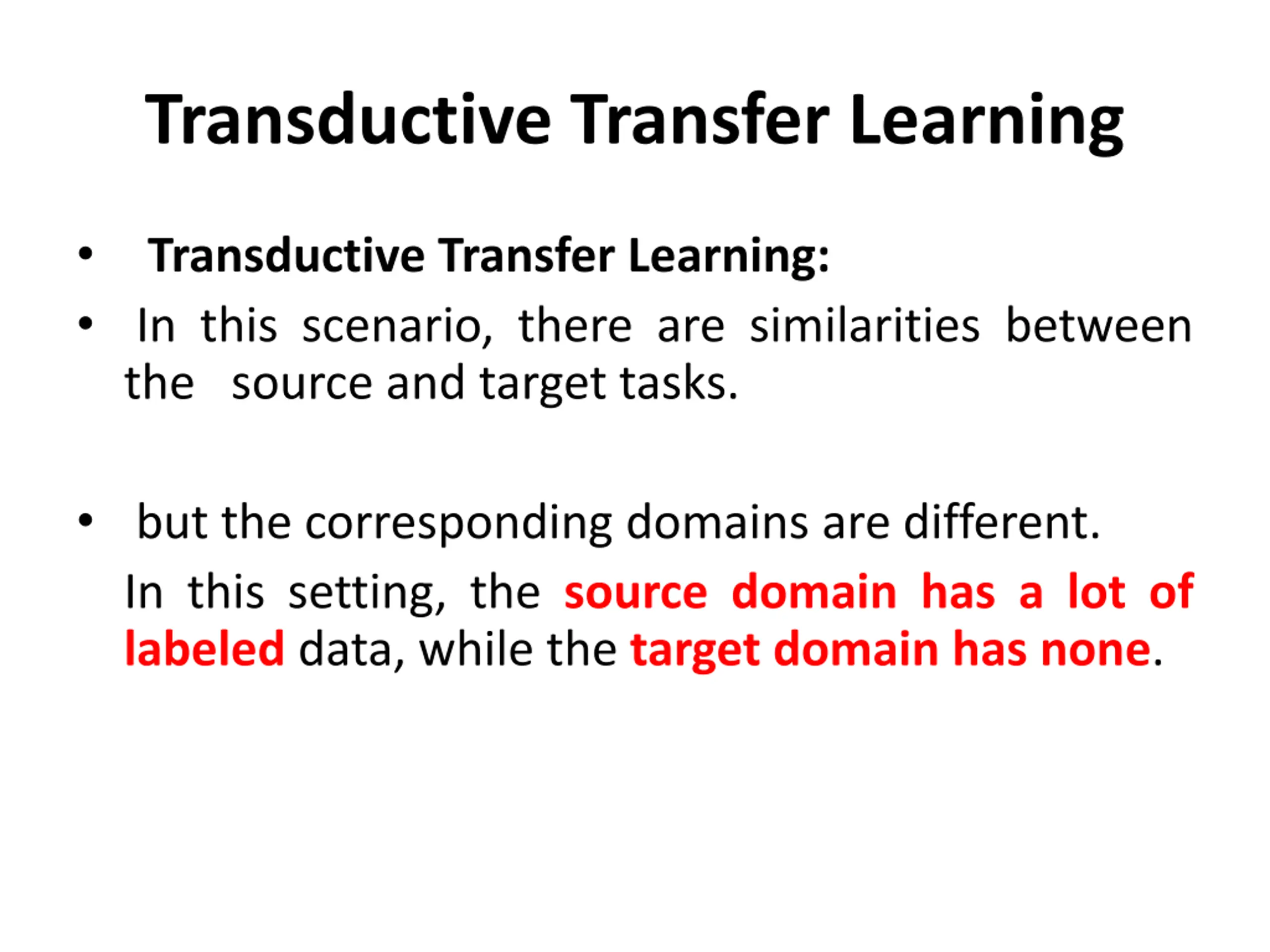 Transductive Transfer Learning

• Transductive Transfer Learning:
• In this scenario, there are similarities between the source and target tasks.

• but the corresponding domains are different.
In this setting, the source domain has a lot of labeled data, while the target domain has none.